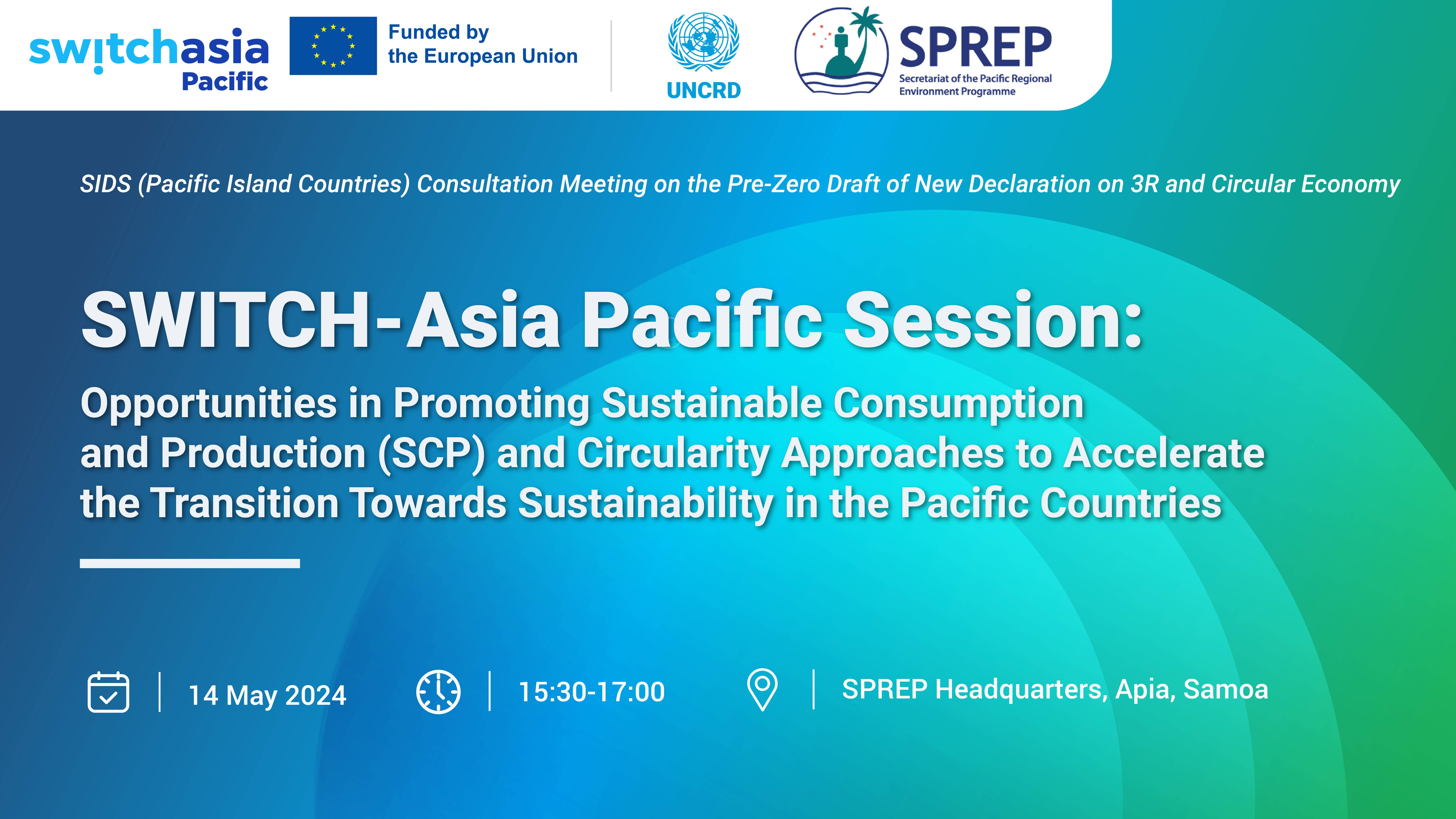 switchasia Pacific

Funded by the European Union

UNCRD

SPREP
Secretariat of the Pacific Regional Environment Programme

SIDS (Pacific Island Countries) Consultation Meeting on the Pre-Zero Draft of New Declaration on 3R and Circular Economy

SWITCH-Asia Pacific Session:

Opportunities in Promoting Sustainable Consumption and Production (SCP) and Circularity Approaches to Accelerate the Transition Towards Sustainability in the Pacific Countries

14 May 2024

15:30-17:00

SPREP Headquarters, Apia, Samoa